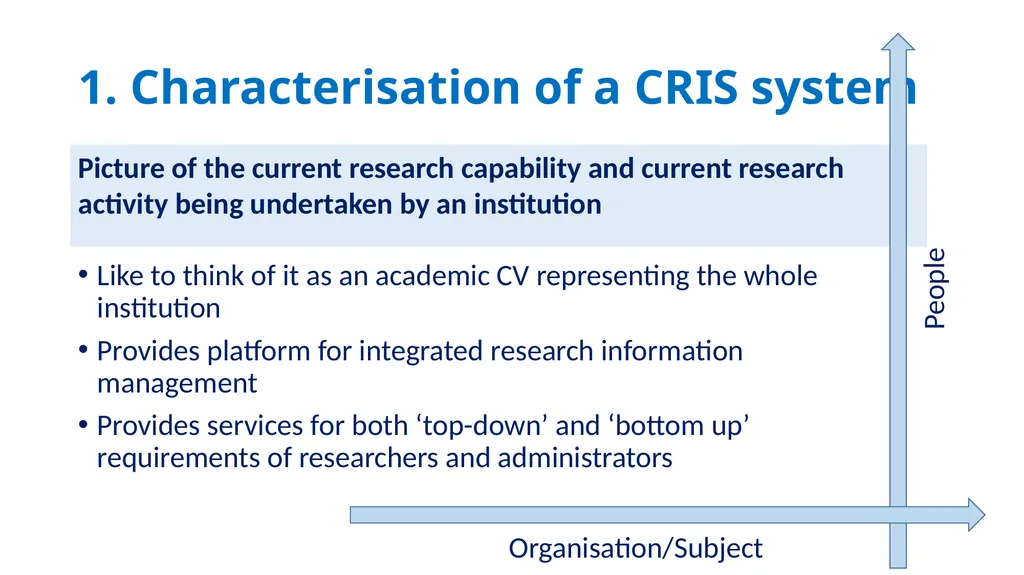 1. Characterisation of a CRIS system

Picture of the current research capability and current research activity being undertaken by an institution

• Like to think of it as an academic CV representing the whole institution

• Provides platform for integrated research information management

• Provides services for both ‘top-down’ and ‘bottom up’ requirements of researchers and administrators

People

Organisation/Subject